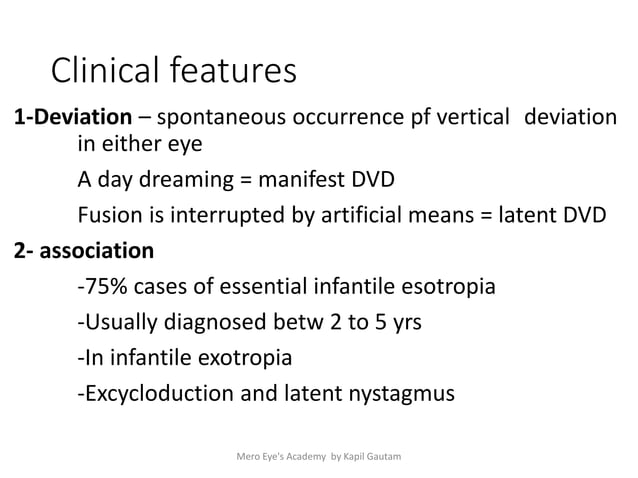 Clinical features

1-Deviation – spontaneous occurrence pf vertical deviation in either eye

A day dreaming = manifest DVD

Fusion is interrupted by artificial means = latent DVD

2- association

-75% cases of essential infantile esotropia

-Usually diagnosed betw 2 to 5 yrs

-In infantile exotropia

-Excycloduction and latent nystagmus

Mero Eye's Academy by Kapil Gautam